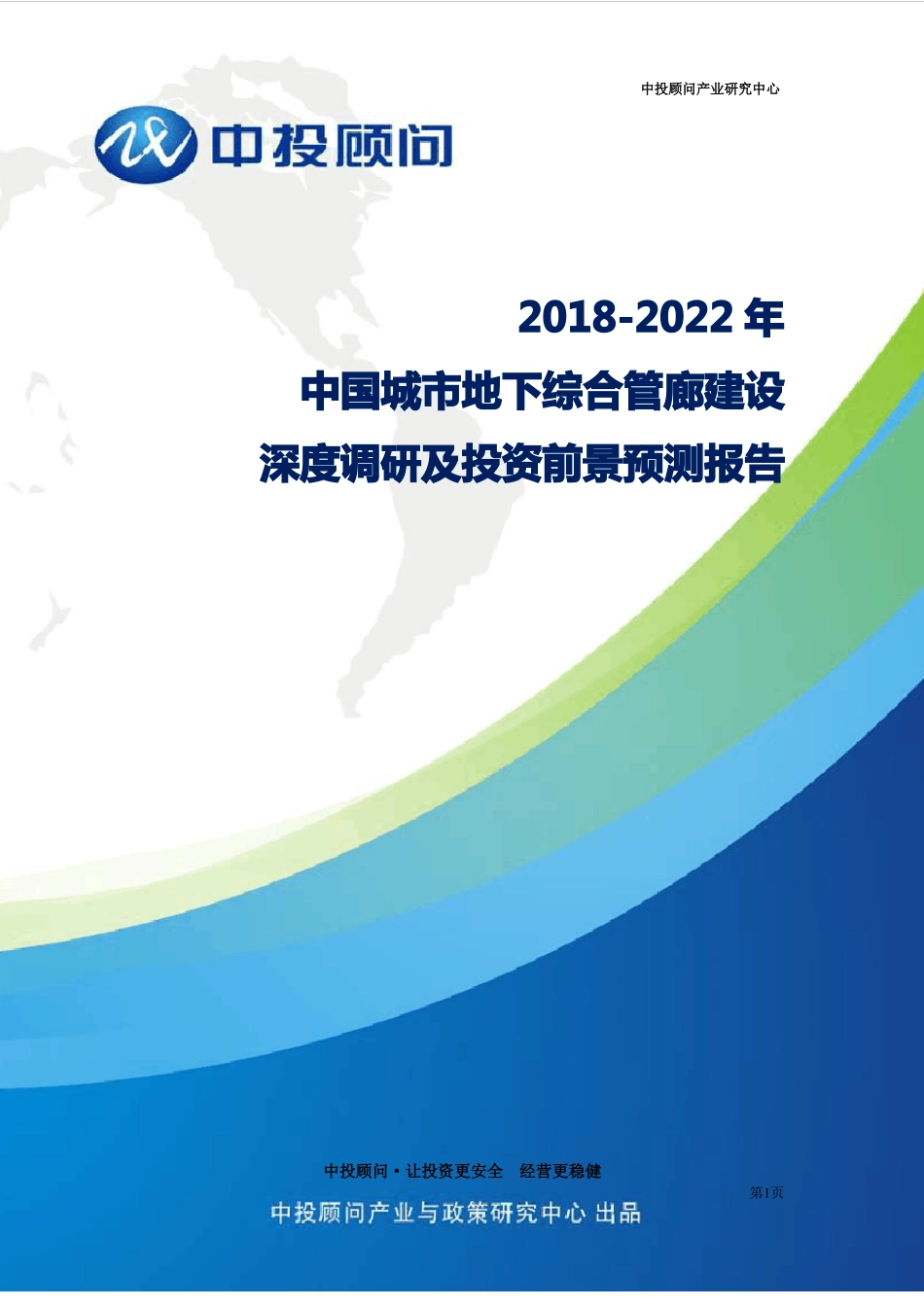 中投顾问产业研究中心

中投顾问

2018-2022 年

中国城市地下综合管廊建设

深度调研及投资前景预测报告

中投顾问·让投资更安全 经营更稳健

第1页

中投顾问产业与政策研究中心 出品